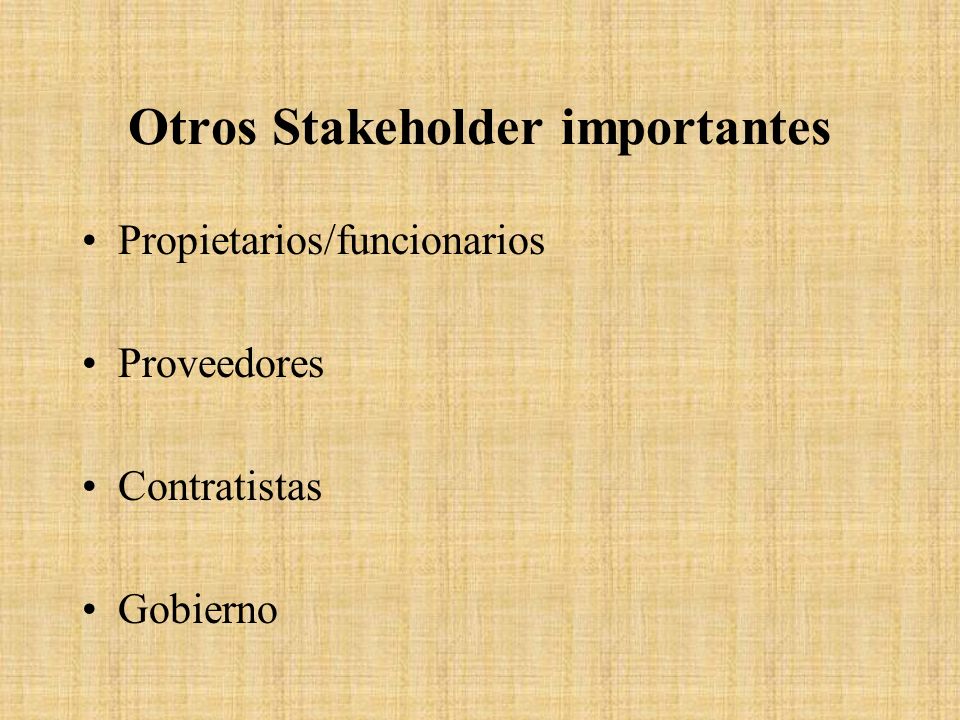 Otros Stakeholder importantes

• Propietarios/funcionarios

• Proveedores

• Contratistas

• Gobierno